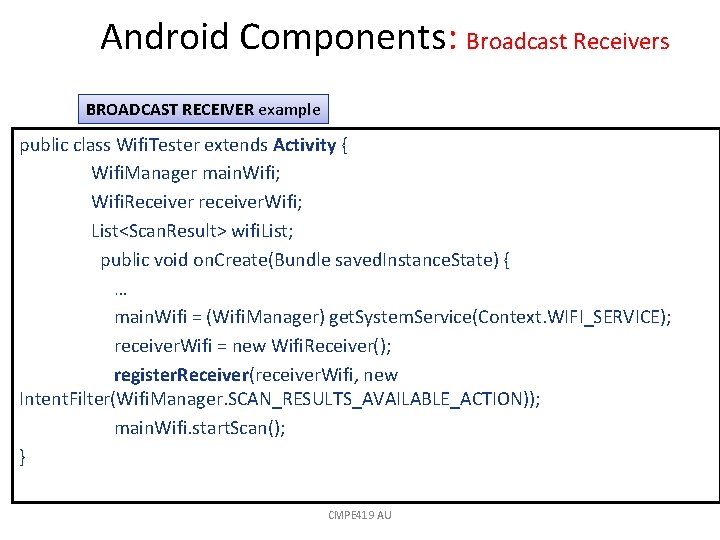 Android Components: Broadcast Receivers

BROADCAST RECEIVER example

public class WifiTester extends Activity {
WifiManager mainWifi;
WifiReceiver receiverWifi;
List<ScanResult> wifiList;
public void onCreate(Bundle savedInstanceState) {
…
mainWifi = (WifiManager) getSystemService(Context.WIFI_SERVICE);
receiverWifi = new WifiReceiver();
registerReceiver(receiverWifi, new
IntentFilter(WifiManager.SCAN_RESULTS_AVAILABLE_ACTION));
mainWifi.startScan();
}

CMPE419 AU